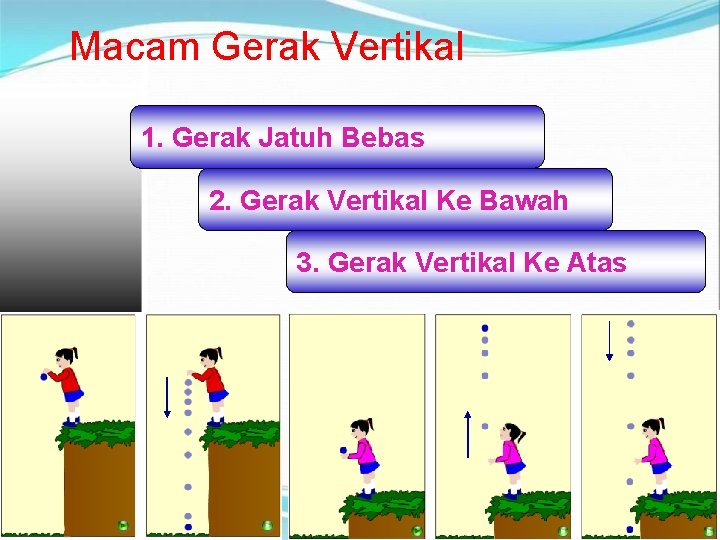 Macam Gerak Vertikal

1. Gerak Jatuh Bebas

2. Gerak Vertikal Ke Bawah

3. Gerak Vertikal Ke Atas